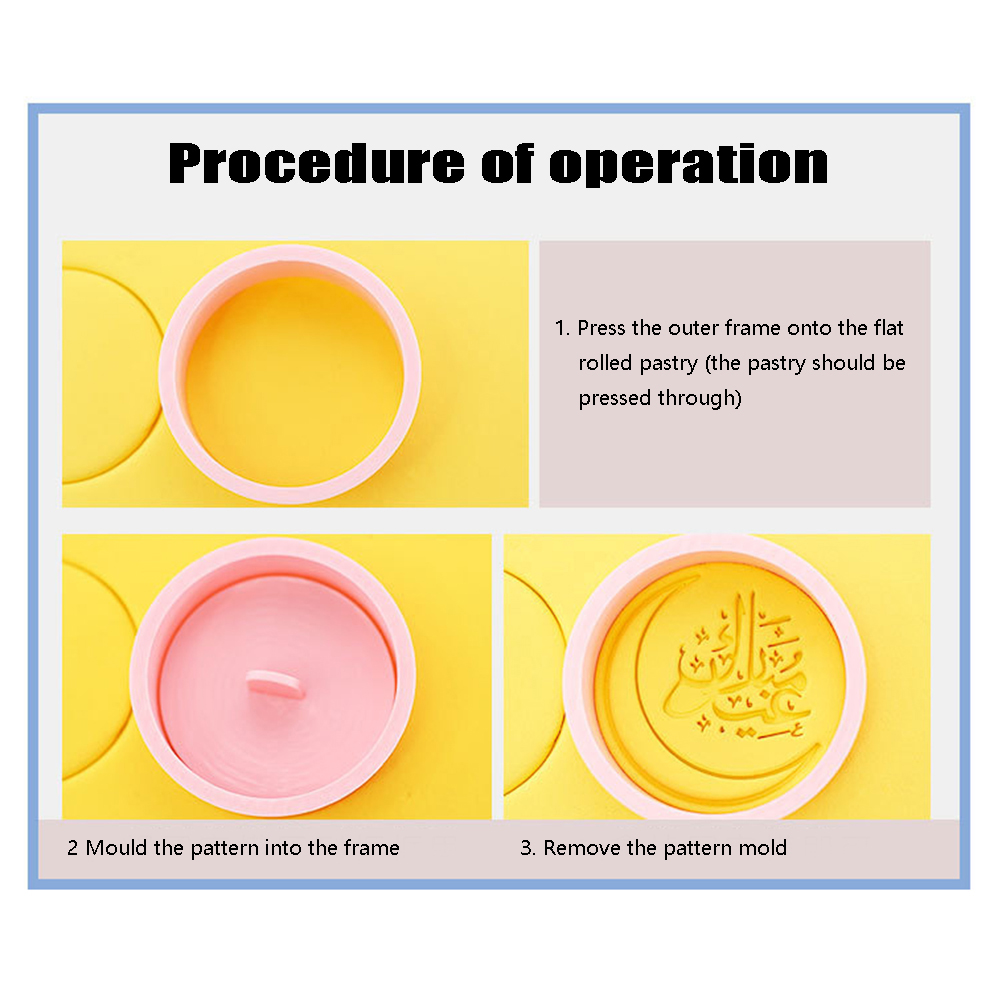 Procedure of operation

1. Press the outer frame onto the flat rolled pastry (the pastry should be pressed through)

عيد مبارك

2 Mould the pattern into the frame

3. Remove the pattern mold